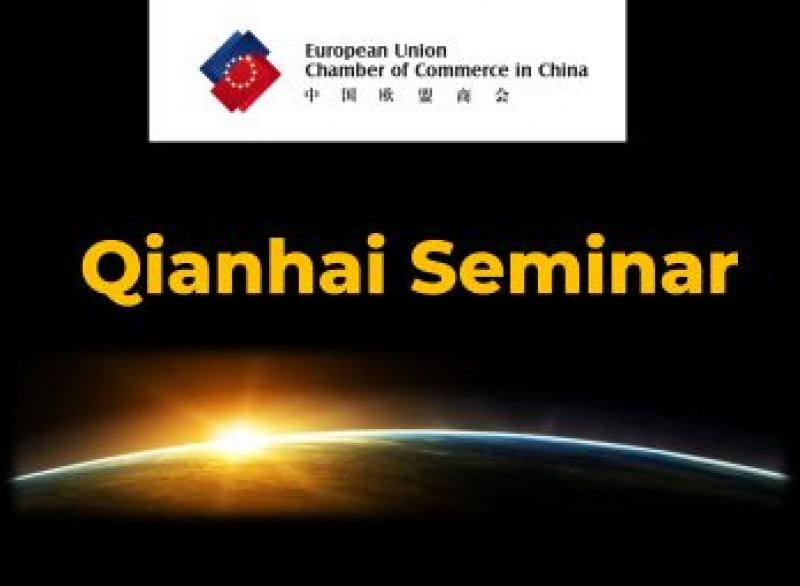 European Union
Chamber of Commerce in China
中国欧盟商会

Qianhai Seminar